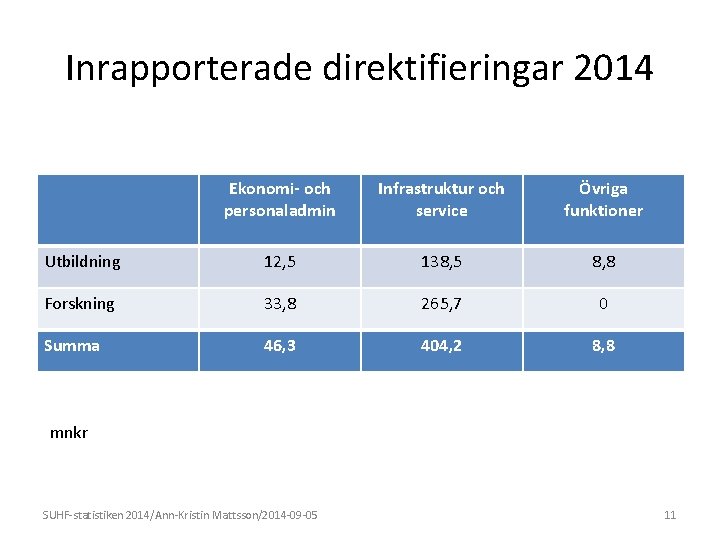 Inrapporterade direktifieringar 2014

| | Ekonomi- och personaladmin | Infrastruktur och service | Övriga funktioner |
|---|---|---|---|
| Utbildning | 12,5 | 138,5 | 8,8 |
| Forskning | 33,8 | 265,7 | 0 |
| Summa | 46,3 | 404,2 | 8,8 |

mnkr

SUHF-statistiken 2014/Ann-Kristin Mattsson/2014-09-05

11